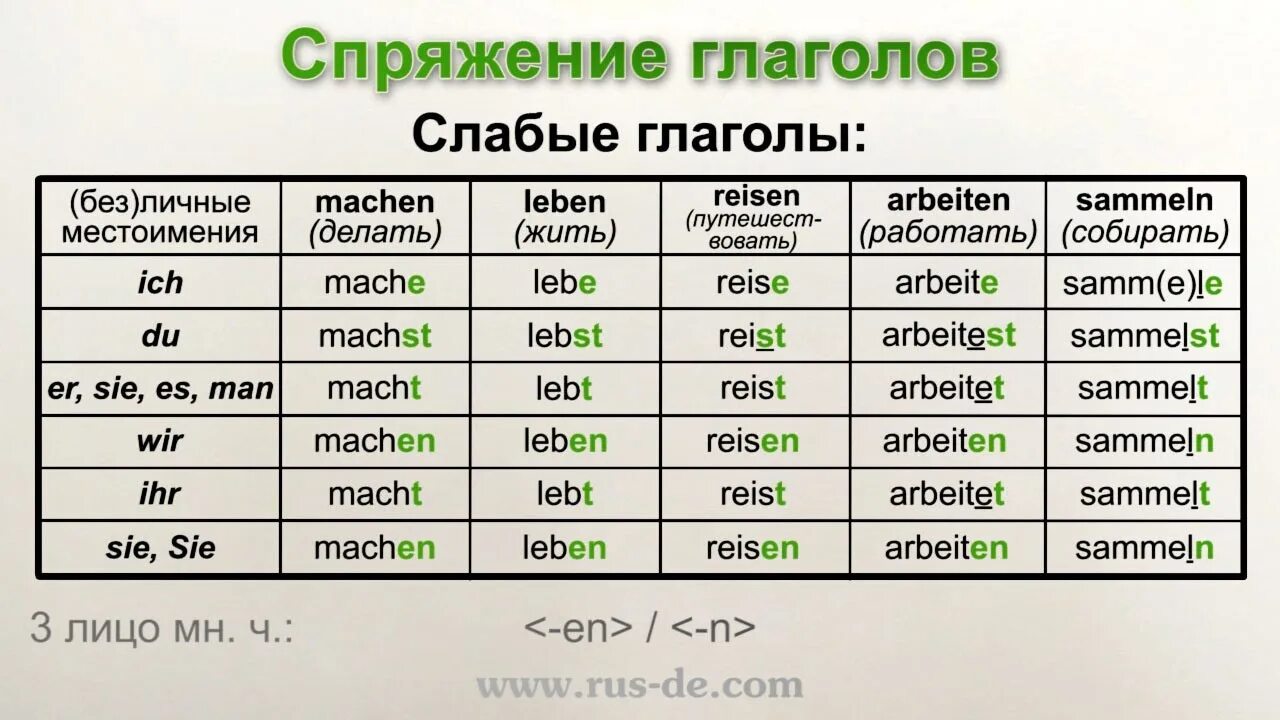 Спряжение глаголов

Слабые глаголы:

| (без)личные местоимения | machen (делать) | leben (жить) | reisen (путешествовать) | arbeiten (работать) | sammeln (собирать) |
|---|---|---|---|---|---|
| ich | mache | lebe | reise | arbeite | samm(e)le |
| du | machst | lebst | reist | arbeitest | sammelst |
| er, sie, es, man | macht | lebt | reist | arbeitet | sammelt |
| wir | machen | leben | reisen | arbeiten | sammeln |
| ihr | macht | lebt | reist | arbeitet | sammelt |
| sie, Sie | machen | leben | reisen | arbeiten | sammeln |

3 лицо мн. ч.: <-en> / <-n>

www.rus-de.com